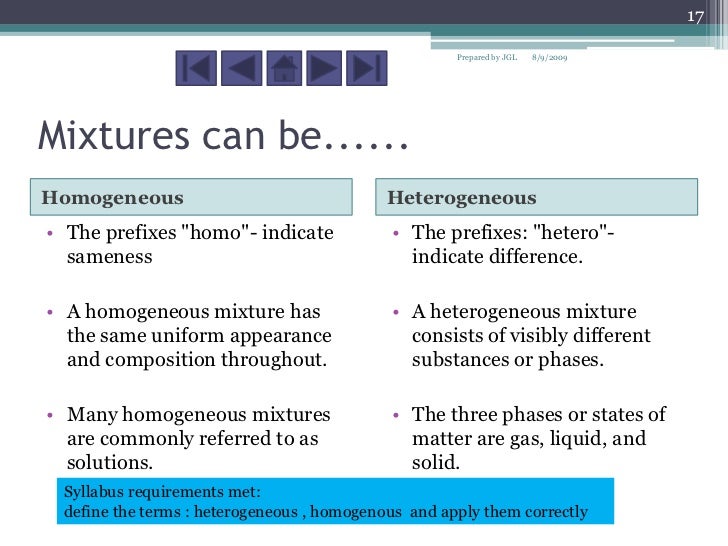 17

Prepared by JGL 8/9/2009

Mixtures can be......

Homogeneous

• The prefixes "homo"- indicate sameness

• A homogeneous mixture has the same uniform appearance and composition throughout.

• Many homogeneous mixtures are commonly referred to as solutions.

Heterogeneous

• The prefixes: "hetero"- indicate difference.

• A heterogeneous mixture consists of visibly different substances or phases.

• The three phases or states of matter are gas, liquid, and solid.

Syllabus requirements met:
define the terms : heterogeneous , homogenous and apply them correctly